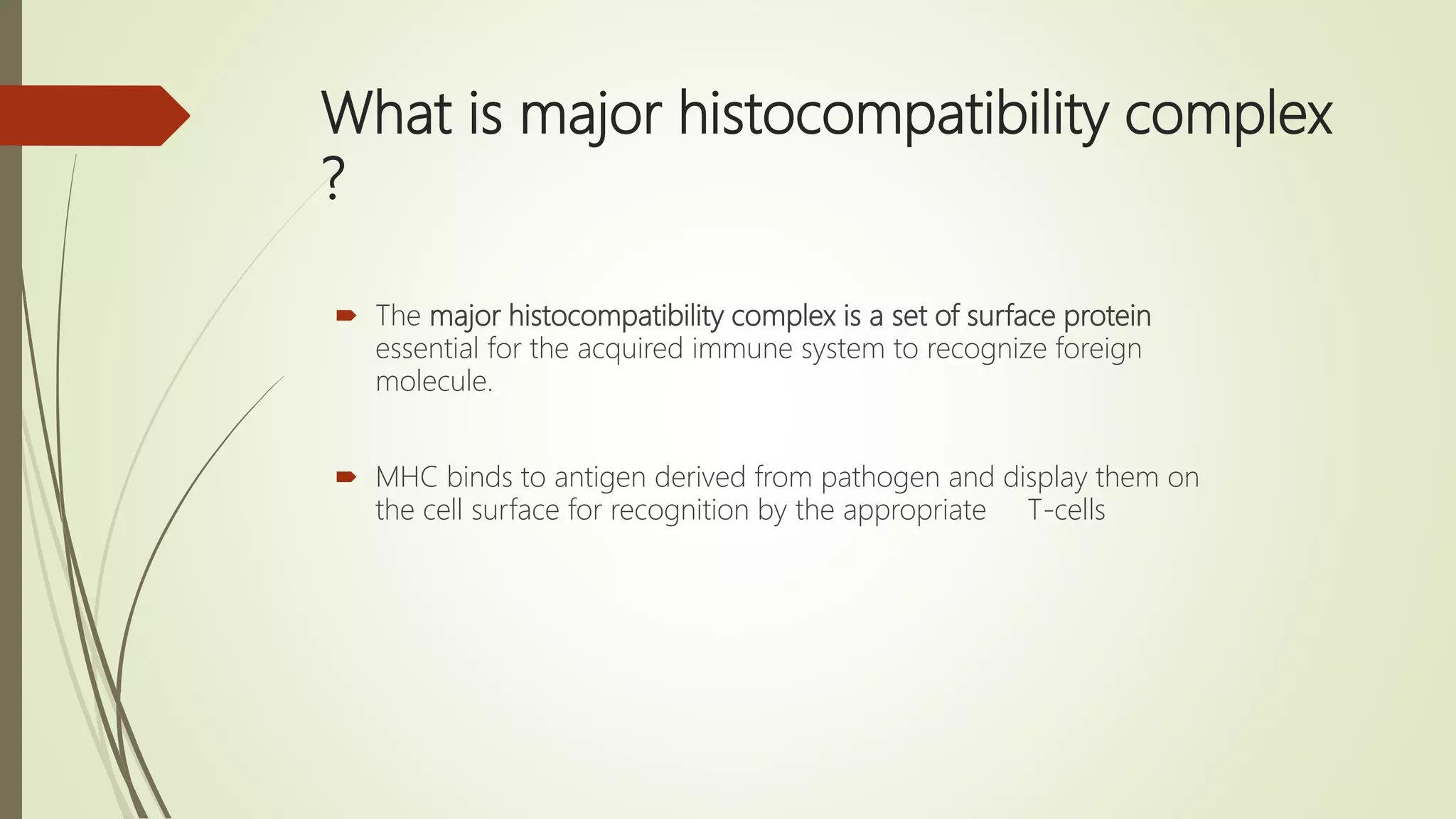 What is major histocompatibility complex ?

The major histocompatibility complex is a set of surface protein essential for the acquired immune system to recognize foreign molecule.

MHC binds to antigen derived from pathogen and display them on the cell surface for recognition by the appropriate T-cells